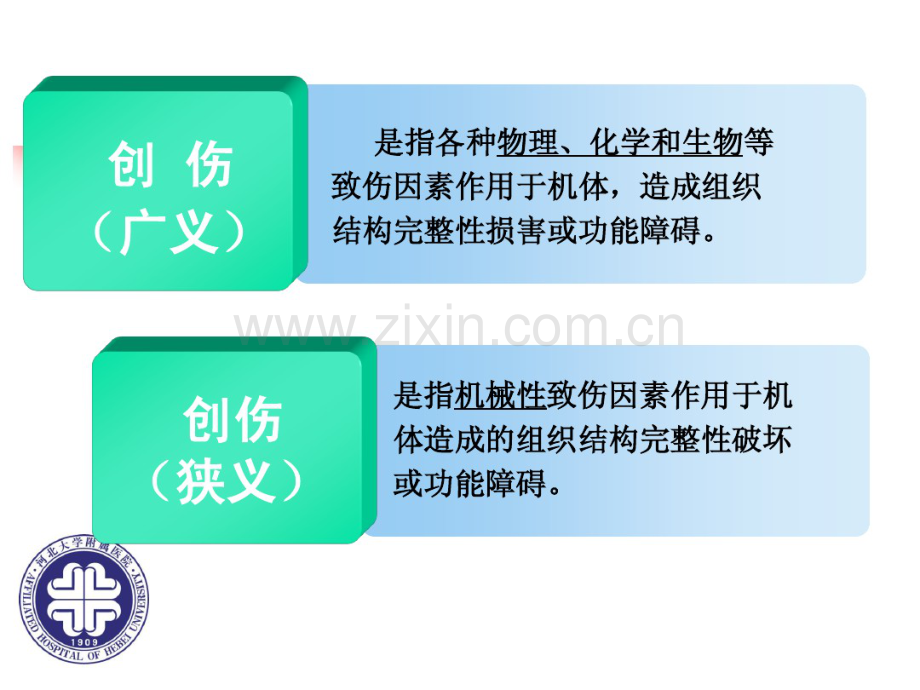 创 伤
（广义）

是指各种物理、化学和生物等致伤因素作用于机体，造成组织结构完整性损害或功能障碍。

www.zixin.com.cn

创伤
（狭义）

是指机械性致伤因素作用于机体造成的组织结构完整性破坏或功能障碍。

河北大学附属医院
AFFILIATED HOSPITAL OF HEBEI UNIVERSITY
1909